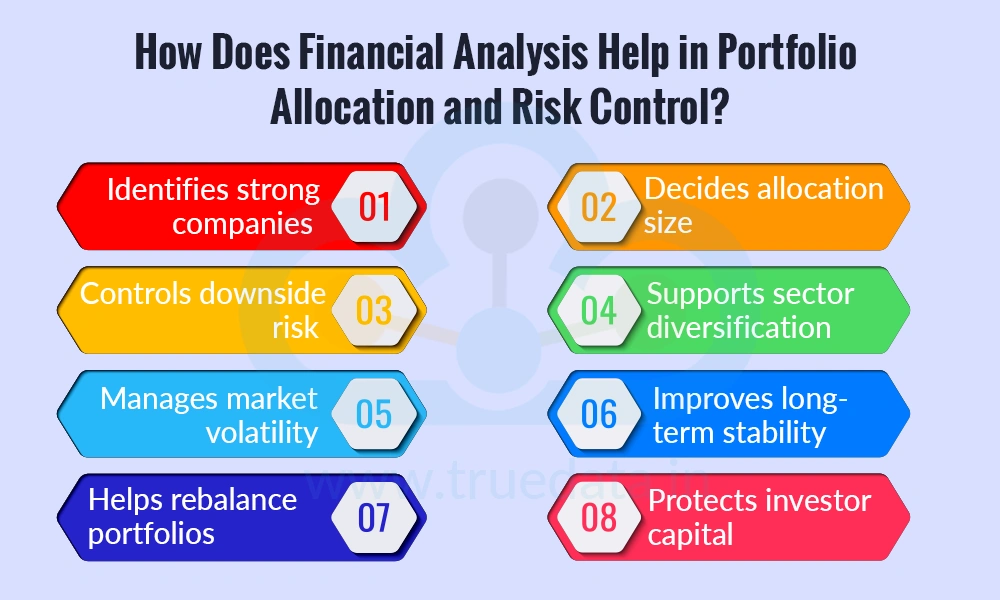 How Does Financial Analysis Help in Portfolio Allocation and Risk Control?

Identifies strong companies 01

02 Decides allocation size

Controls downside risk 03

04 Supports sector diversification

Manages market volatility 05

06 Improves long-term stability

Helps rebalance portfolios 07

08 Protects investor capital

www.truedata.in